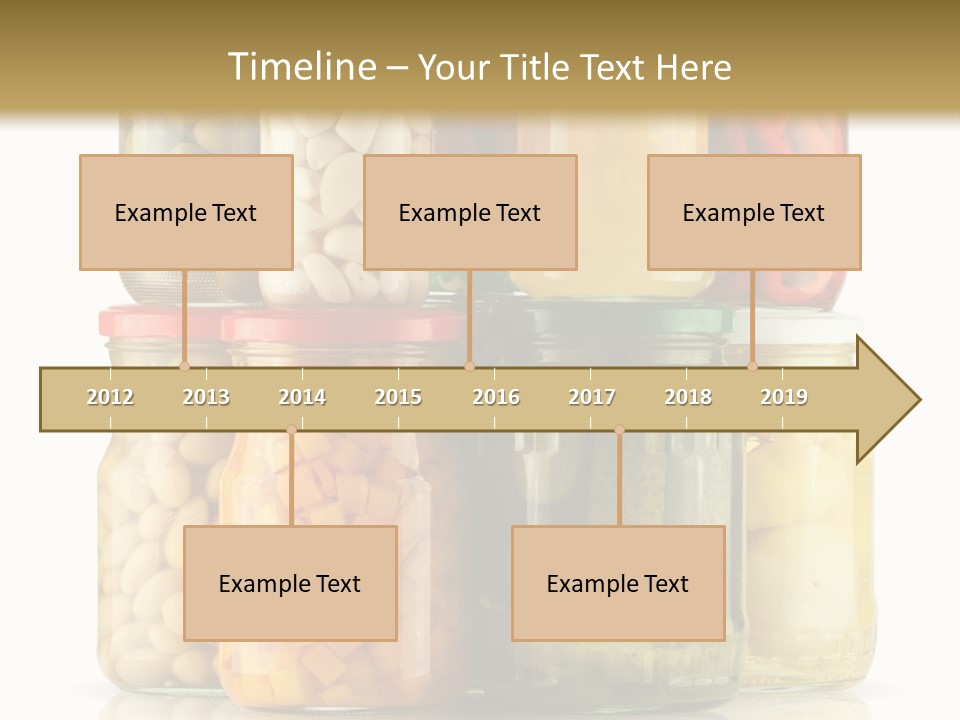 Timeline – Your Title Text Here

Example Text

Example Text

Example Text

2012 2013 2014 2015 2016 2017 2018 2019

Example Text

Example Text